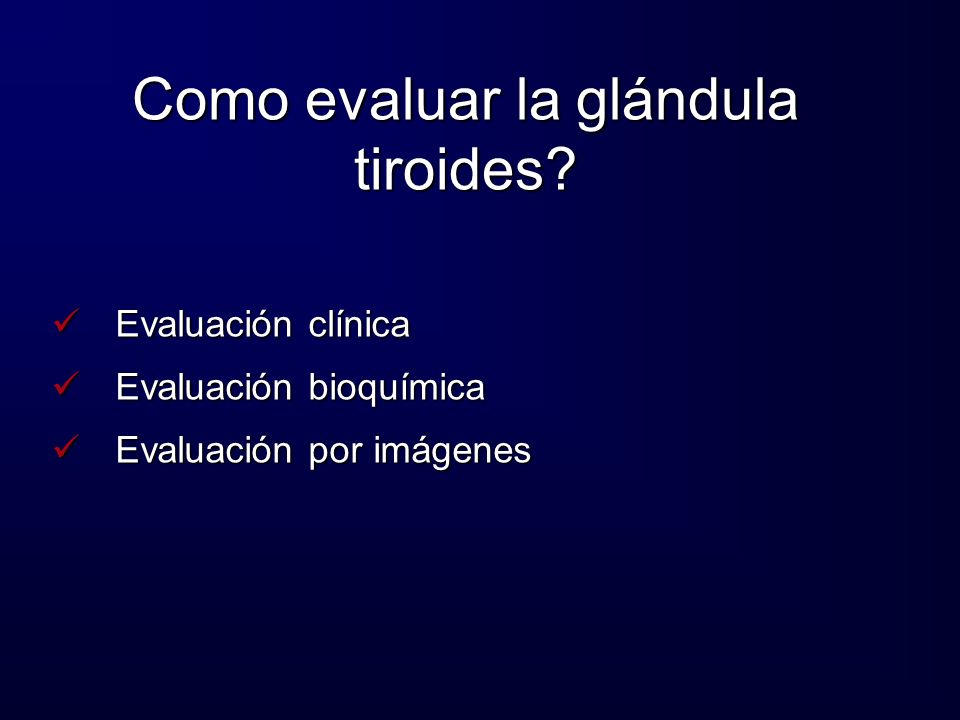 Como evaluar la glándula tiroides?

✓ Evaluación clínica
✓ Evaluación bioquímica
✓ Evaluación por imágenes